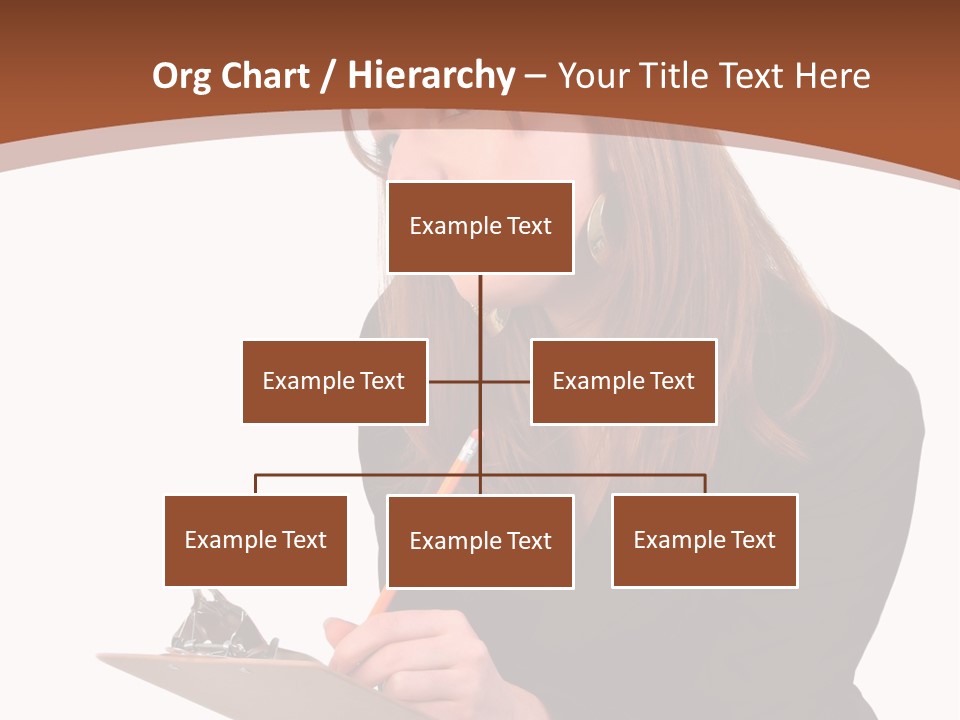 Org Chart / Hierarchy – Your Title Text Here

Example Text

Example Text

Example Text

Example Text

Example Text

Example Text